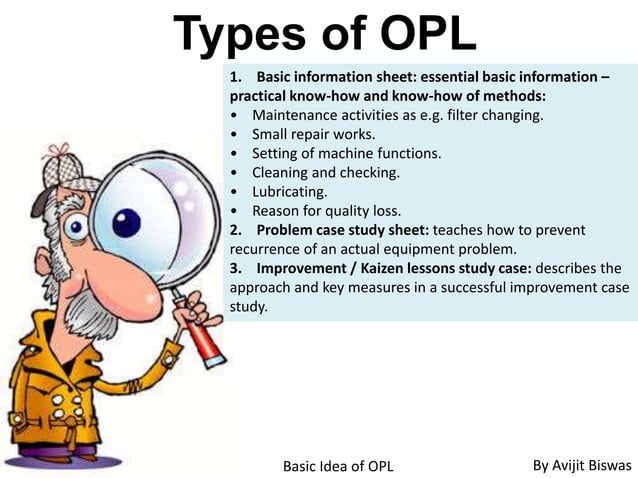 Types of OPL

1. Basic information sheet: essential basic information – practical know-how and know-how of methods:
• Maintenance activities as e.g. filter changing.
• Small repair works.
• Setting of machine functions.
• Cleaning and checking.
• Lubricating.
• Reason for quality loss.
2. Problem case study sheet: teaches how to prevent recurrence of an actual equipment problem.
3. Improvement / Kaizen lessons study case: describes the approach and key measures in a successful improvement case study.

Basic Idea of OPL

By Avijit Biswas